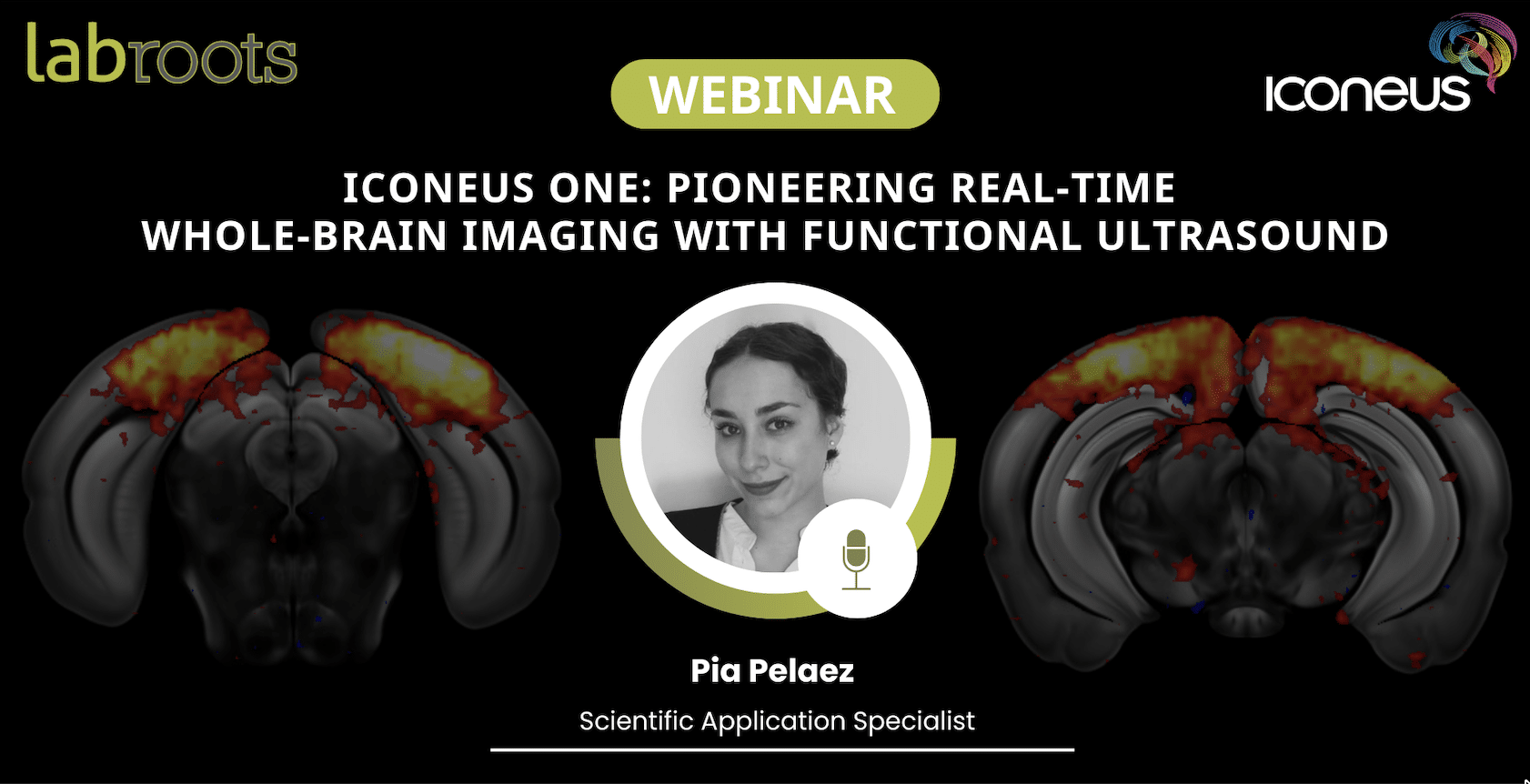 labroots

WEBINAR

Iconeus

ICONEUS ONE: PIONEERING REAL-TIME WHOLE-BRAIN IMAGING WITH FUNCTIONAL ULTRASOUND

Pia Pelaez

Scientific Application Specialist